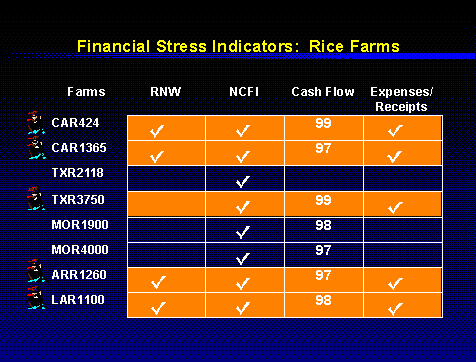 Financial Stress Indicators: Rice Farms

| Farms | RNW | NCFI | Cash Flow | Expenses/ Receipts |
|---|---|---|---|---|
| CAR424 | ✓ | ✓ | 99 | ✓ |
| CAR1365 | ✓ | ✓ | 97 | ✓ |
| TXR2118 | | ✓ | | |
| TXR3750 | | ✓ | 99 | ✓ |
| MOR1900 | | ✓ | 98 | |
| MOR4000 | | ✓ | 97 | |
| ARR1260 | ✓ | ✓ | 97 | ✓ |
| LAR1100 | ✓ | ✓ | 98 | ✓ |